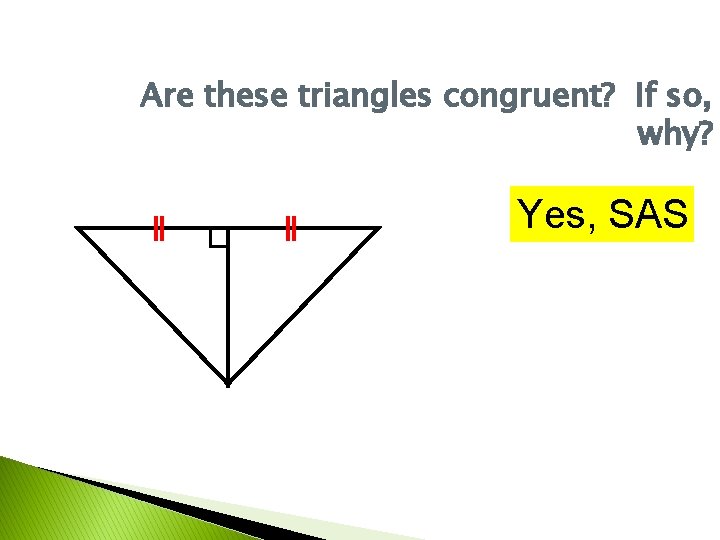 Are these triangles congruent? If so, why?

Yes, SAS